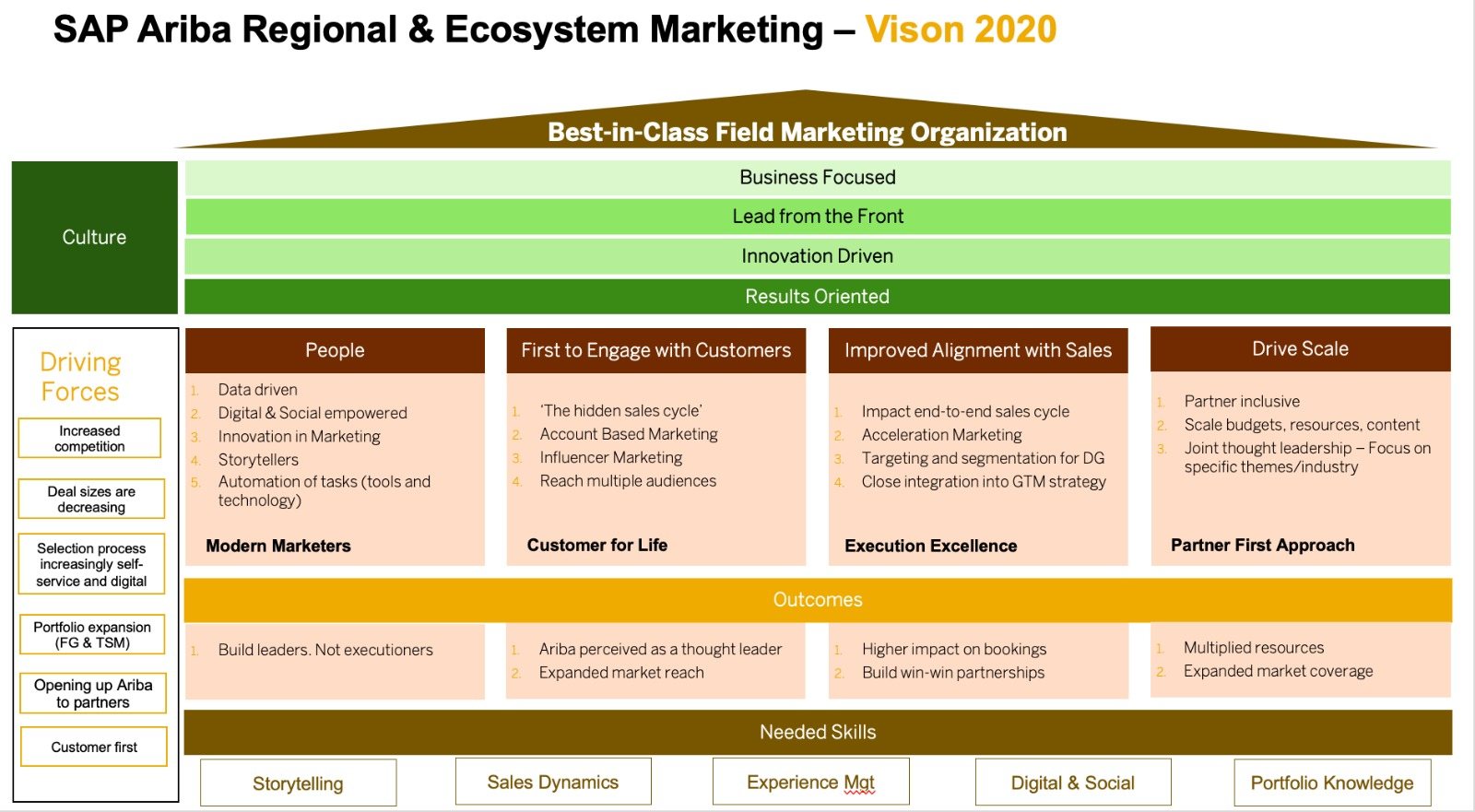 SAP Ariba Regional & Ecosystem Marketing – Vison 2020

Best-in-Class Field Marketing Organization

Culture

Business Focused

Lead from the Front

Innovation Driven

Results Oriented

Driving Forces

Increased competition

Deal sizes are decreasing

Selection process increasingly self-service and digital

Portfolio expansion (FG & TSM)

Opening up Ariba to partners

Customer first

People

1. Data driven
2. Digital & Social empowered
3. Innovation in Marketing
4. Storytellers
5. Automation of tasks (tools and technology)

Modern Marketers

First to Engage with Customers

1. 'The hidden sales cycle'
2. Account Based Marketing
3. Influencer Marketing
4. Reach multiple audiences

Customer for Life

Improved Alignment with Sales

1. Impact end-to-end sales cycle
2. Acceleration Marketing
3. Targeting and segmentation for DG
4. Close integration into GTM strategy

Execution Excellence

Drive Scale

1. Partner inclusive
2. Scale budgets, resources, content
3. Joint thought leadership – Focus on specific themes/industry

Partner First Approach

Outcomes

1. Build leaders. Not executioners

1. Ariba perceived as a thought leader
2. Expanded market reach

1. Higher impact on bookings
2. Build win-win partnerships

1. Multiplied resources
2. Expanded market coverage

Needed Skills

Storytelling

Sales Dynamics

Experience Mgt

Digital & Social

Portfolio Knowledge